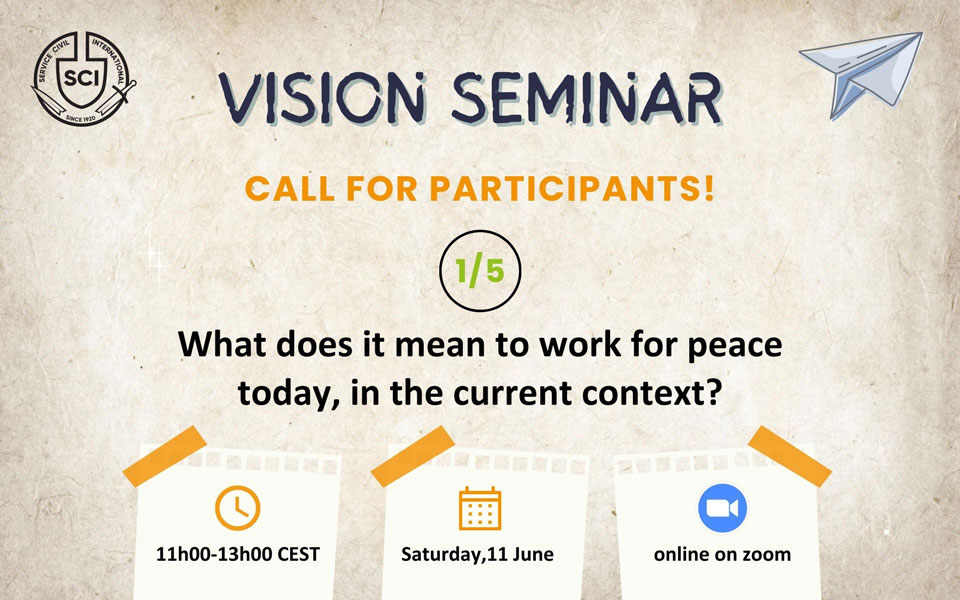 SERVICE CIVIL INTERNATIONAL
SCI
SINCE 1920

VISION SEMINAR

CALL FOR PARTICIPANTS!

1/5

What does it mean to work for peace today, in the current context?

11h00-13h00 CEST

Saturday,11 June

online on zoom